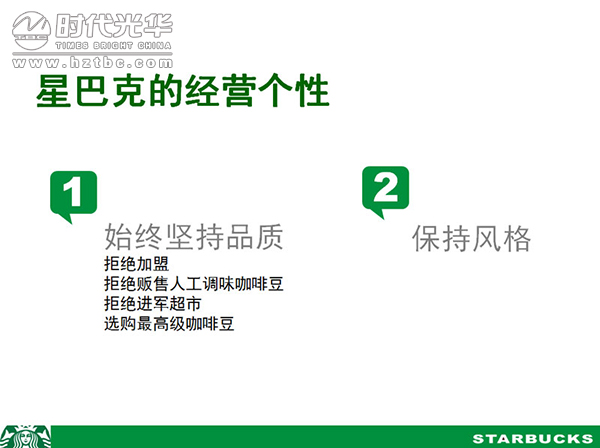 时代光华
TIMES BRIGHT CHINA
www.hztbc.com

星巴克的经营个性

1
始终坚持品质
拒绝加盟
拒绝贩售人工调味咖啡豆
拒绝进军超市
选购最高级咖啡豆

2
保持风格

STARBUCKS